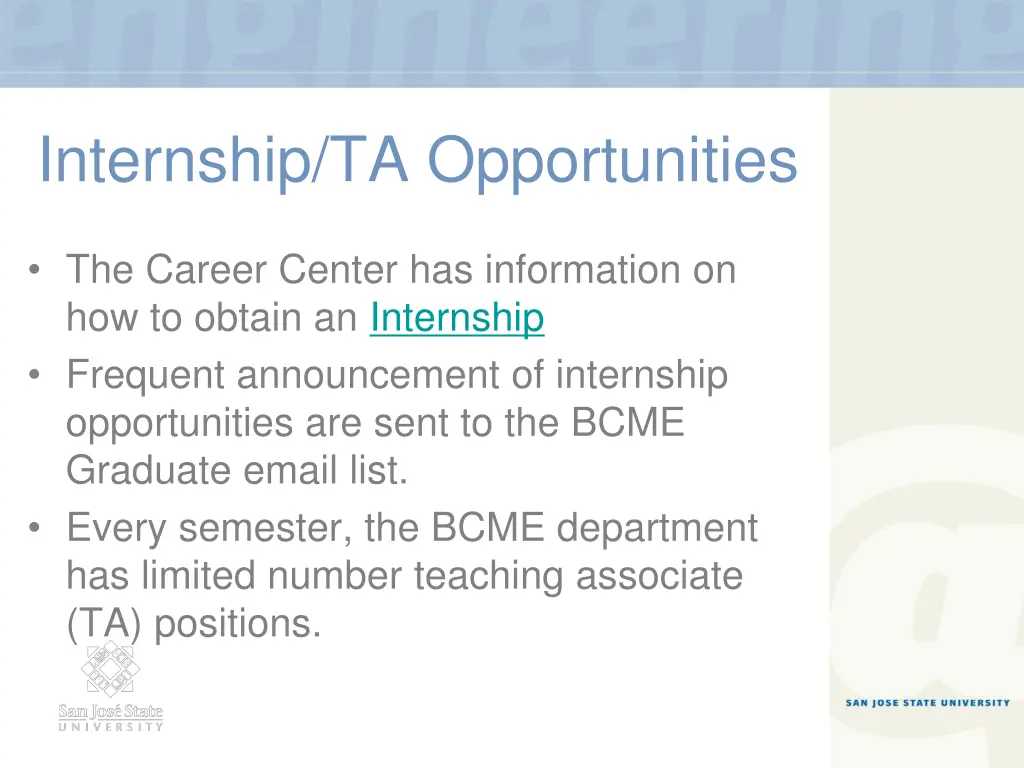 engineering

Internship/TA Opportunities

• The Career Center has information on how to obtain an Internship
• Frequent announcement of internship opportunities are sent to the BCME Graduate email list.
• Every semester, the BCME department has limited number teaching associate (TA) positions.

San José State
UNIVERSITY

SAN JOSE STATE UNIVERSITY